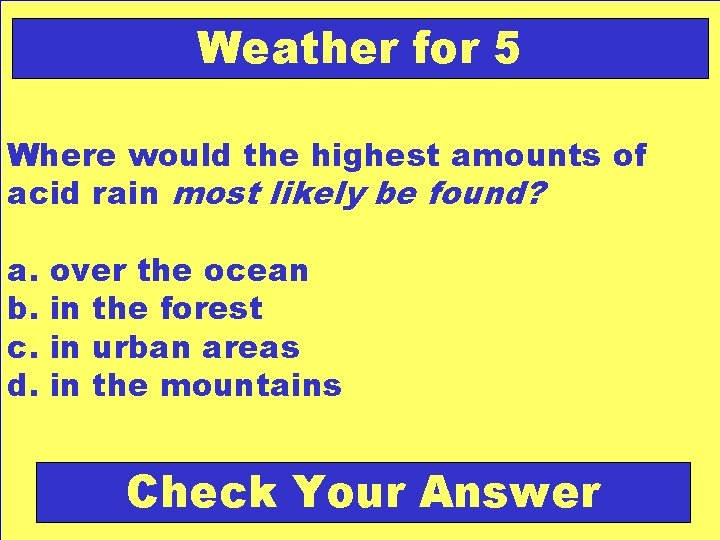 Weather for 5

Where would the highest amounts of acid rain most likely be found?

a. over the ocean
b. in the forest
c. in urban areas
d. in the mountains

Check Your Answer